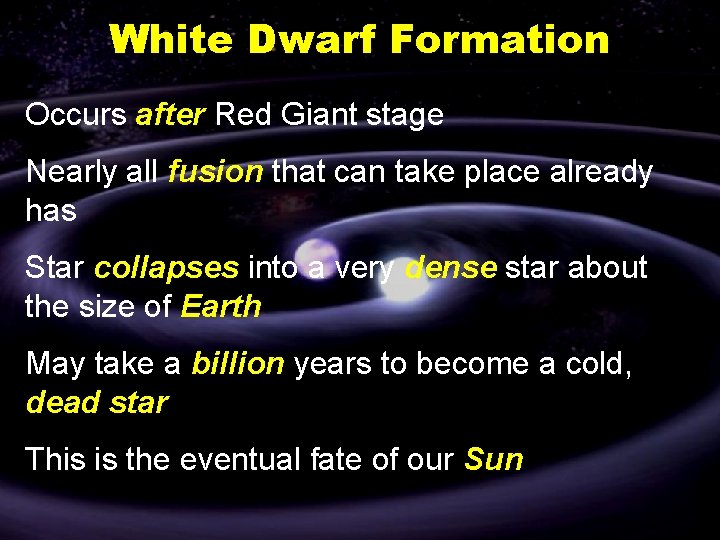 White Dwarf Formation

Occurs after Red Giant stage

Nearly all fusion that can take place already has

Star collapses into a very dense star about the size of Earth

May take a billion years to become a cold, dead star

This is the eventual fate of our Sun